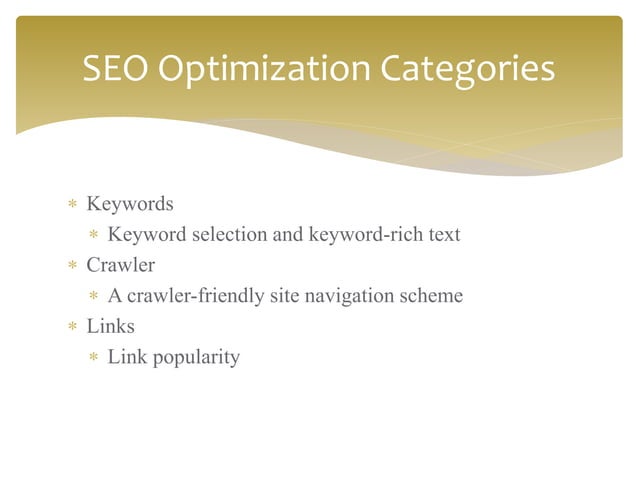 SEO Optimization Categories

* Keywords
  * Keyword selection and keyword-rich text
* Crawler
  * A crawler-friendly site navigation scheme
* Links
  * Link popularity